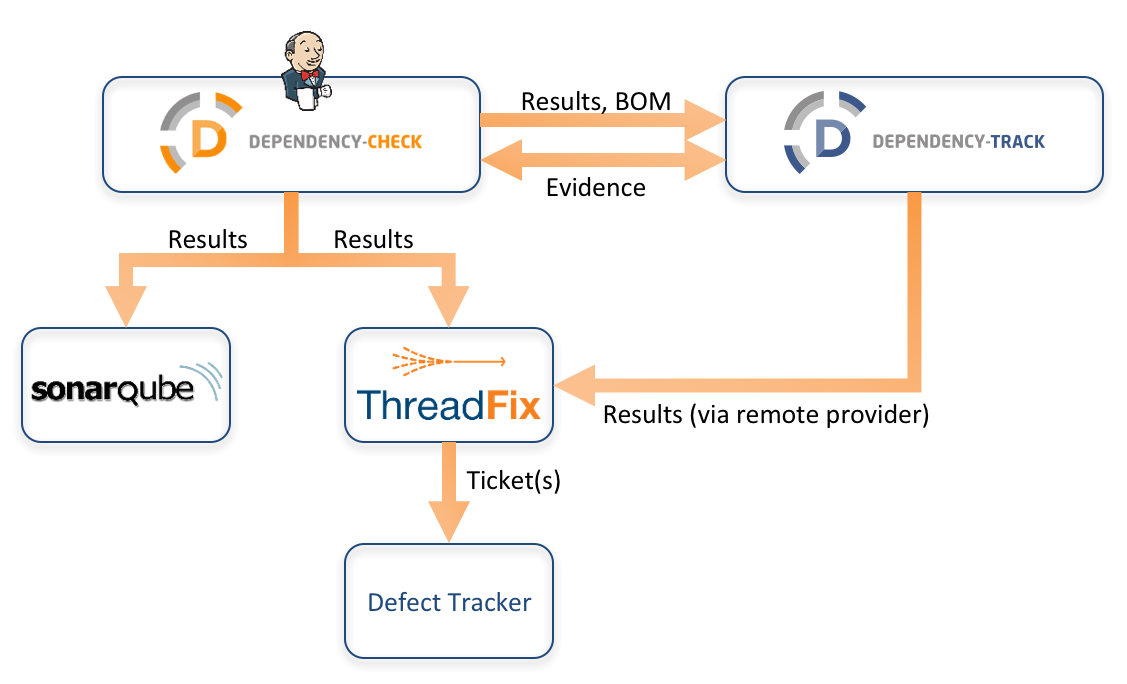 DEPENDENCY-CHECK

Results, BOM

Evidence

DEPENDENCY-TRACK

Results

Results

sonarqube

ThreadFix

Results (via remote provider)

Ticket(s)

Defect Tracker